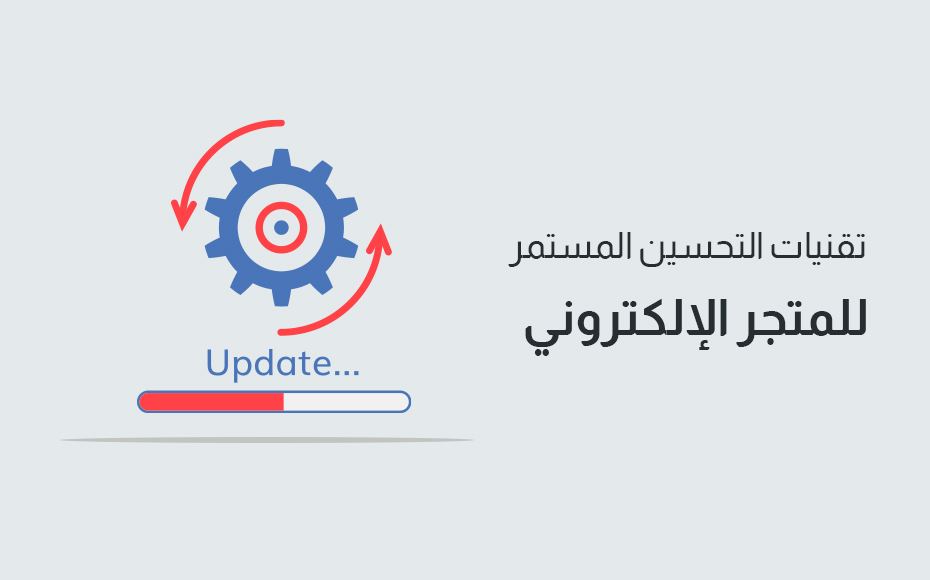 تقنيات التحسين المستمر
للمتجر الإلكتروني

Update...